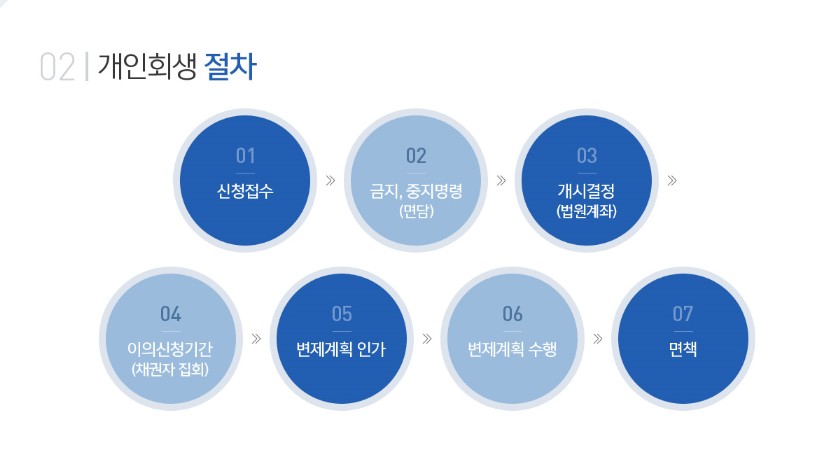 02 | 개인회생 절차

01
신청접수

»

02
금지, 중지명령
(면담)

»

03
개시결정
(법원계좌)

»

04
이의신청기간
(채권자 집회)

»

05
변제계획 인가

»

06
변제계획 수행

»

07
면책